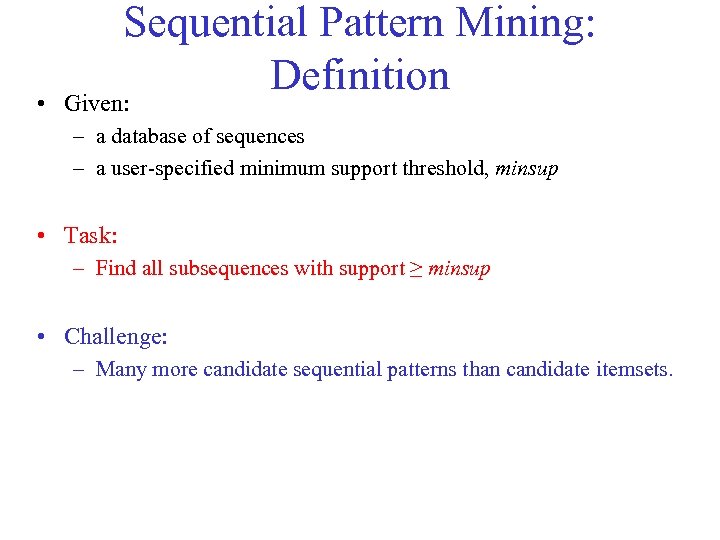 Sequential Pattern Mining: Definition

• Given:
– a database of sequences
– a user-specified minimum support threshold, minsup

• Task:
– Find all subsequences with support ≥ minsup

• Challenge:
– Many more candidate sequential patterns than candidate itemsets.